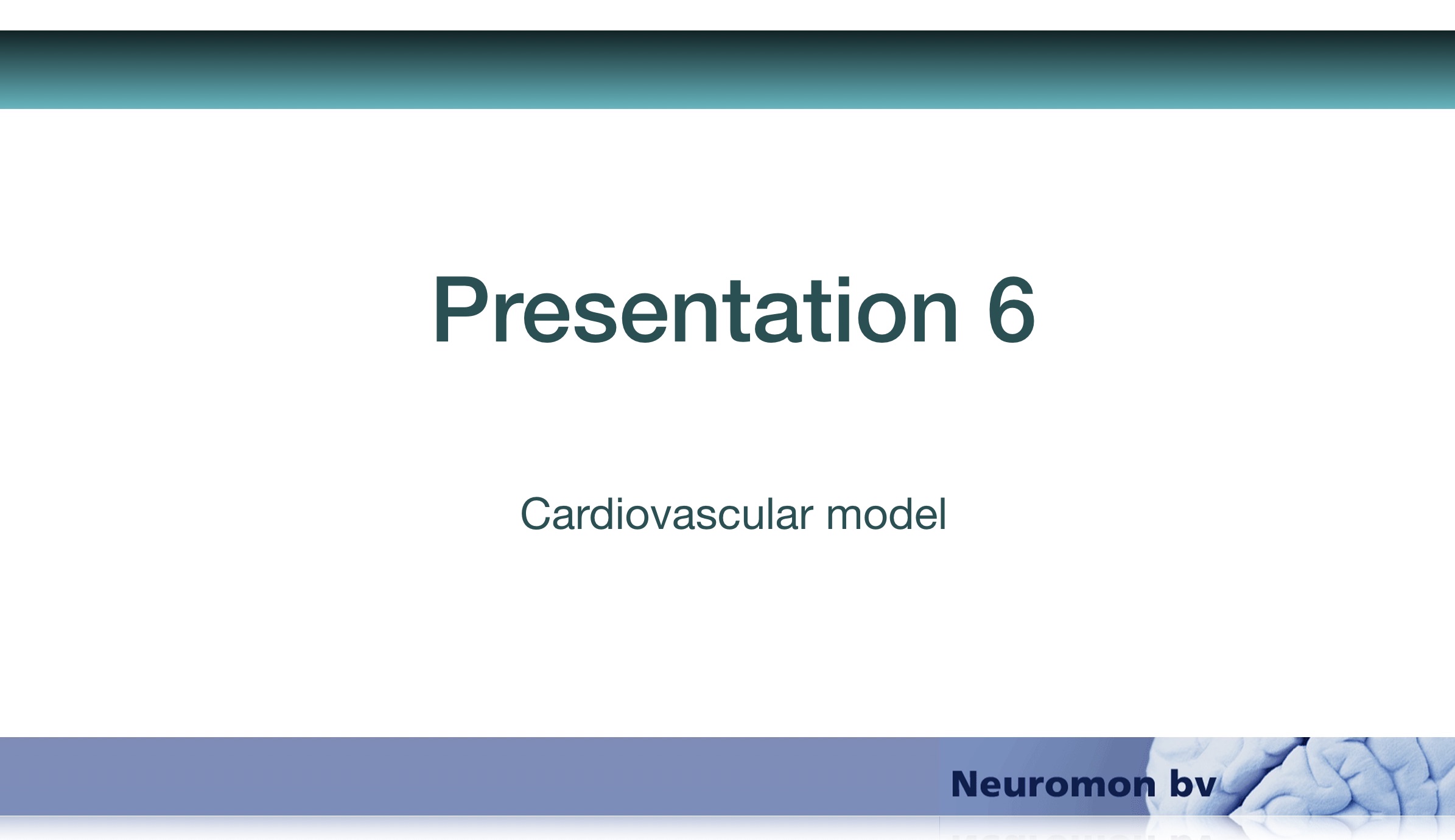 Presentation 6

Cardiovascular model

Neuromon bv